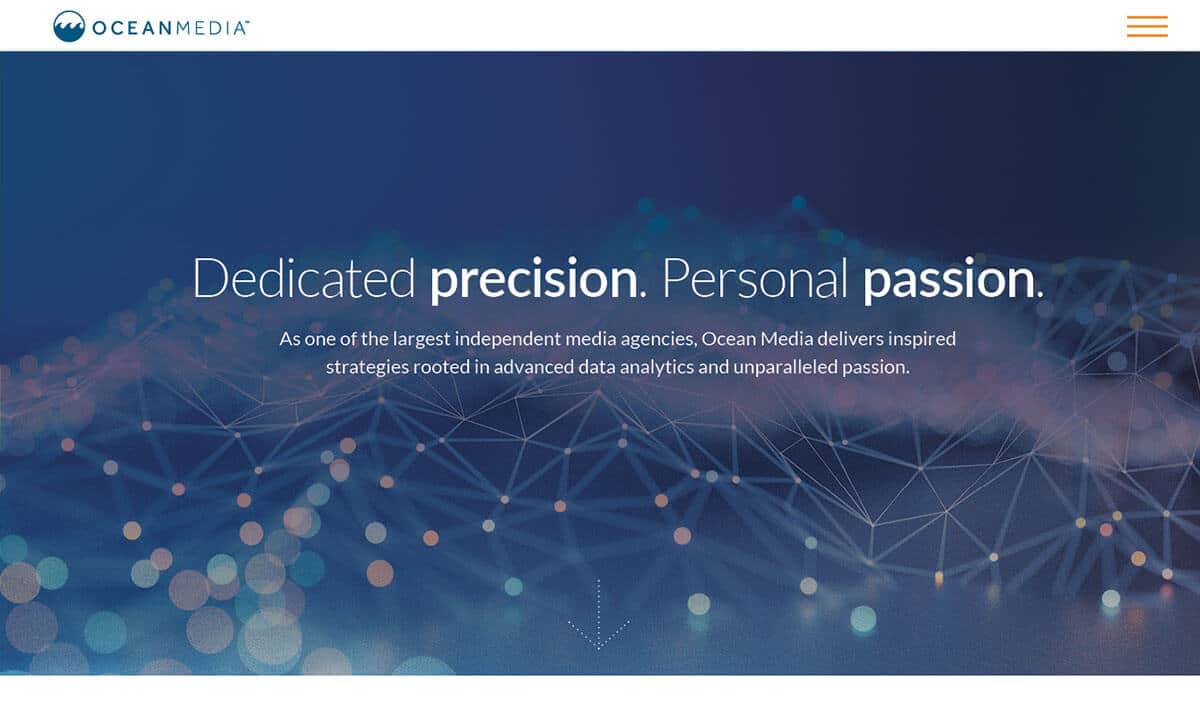 OCEANMEDIA™

Dedicated precision. Personal passion.

As one of the largest independent media agencies, Ocean Media delivers inspired strategies rooted in advanced data analytics and unparalleled passion.